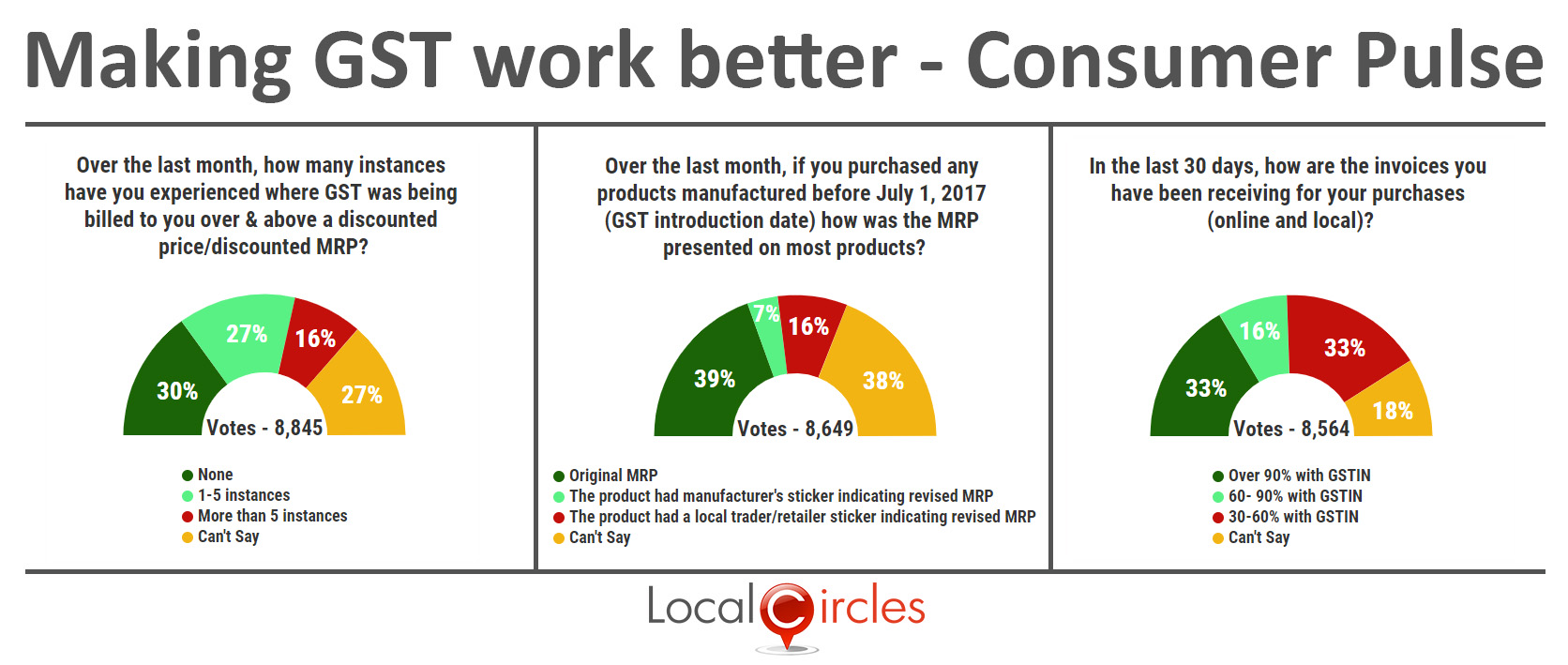 Making GST work better - Consumer Pulse

Over the last month, how many instances have you experienced where GST was being billed to you over & above a discounted price/discounted MRP?

30%
27%
16%
27%
Votes - 8,845

None
1-5 instances
More than 5 instances
Can't Say

Over the last month, if you purchased any products manufactured before July 1, 2017 (GST introduction date) how was the MRP presented on most products?

39%
7%
16%
38%
Votes - 8,649

Original MRP
The product had manufacturer's sticker indicating revised MRP
The product had a local trader/retailer sticker indicating revised MRP
Can't Say

In the last 30 days, how are the invoices you have been receiving for your purchases (online and local)?

33%
16%
33%
18%
Votes - 8,564

Over 90% with GSTIN
60- 90% with GSTIN
30-60% with GSTIN
Can't Say

LocalCircles